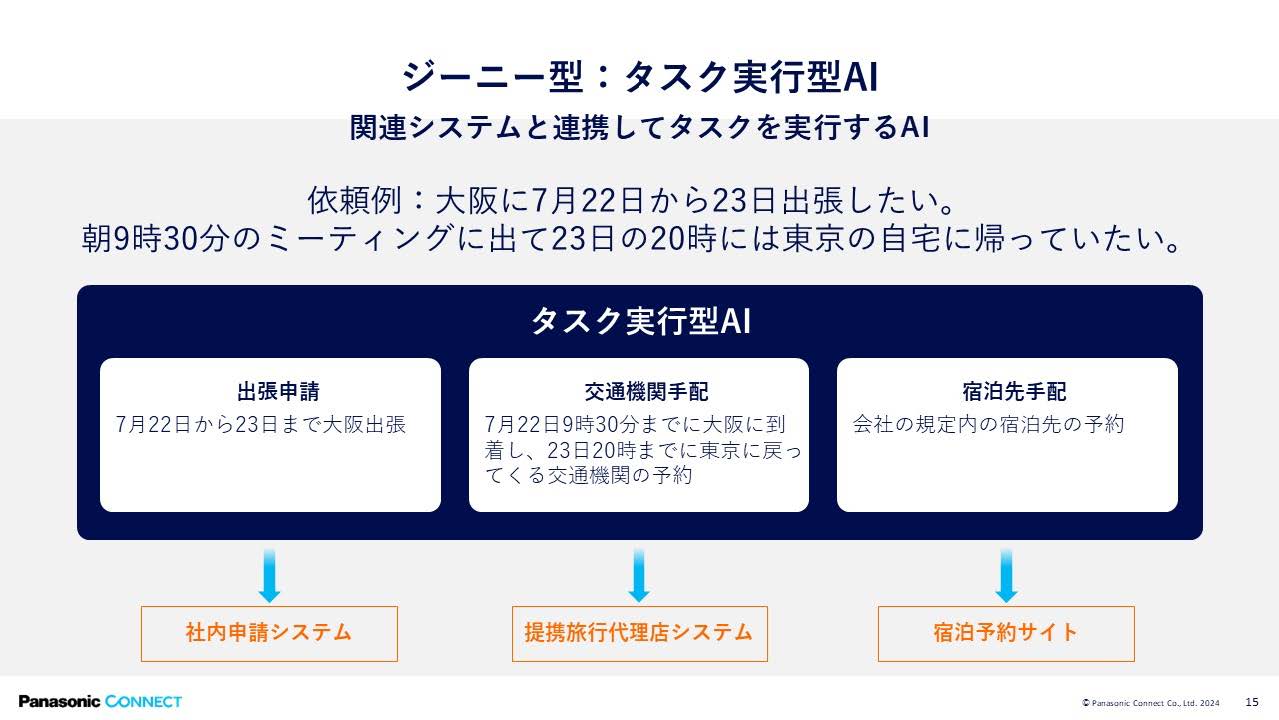 ジーニー型：タスク実行型AI
関連システムと連携してタスクを実行するAI

依頼例：大阪に7月22日から23日出張したい。
朝9時30分のミーティングに出て23日の20時には東京の自宅に帰っていたい。

タスク実行型AI

出張申請
7月22日から23日まで大阪出張

交通機関手配
7月22日9時30分までに大阪に到着し、23日20時までに東京に戻ってくる交通機関の予約

宿泊先手配
会社の規定内の宿泊先の予約

社内申請システム

提携旅行代理店システム

宿泊予約サイト

Panasonic CONNECT

© Panasonic Connect Co., Ltd. 2024

15